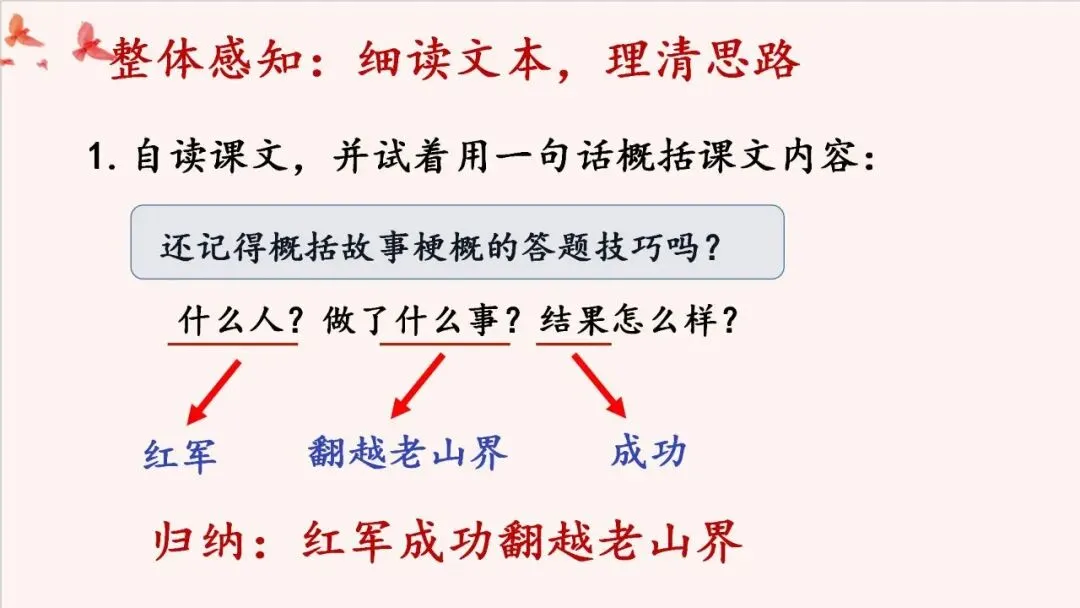 整体感知：细读文本，理清思路

1. 自读课文，并试着用一句话概括课文内容：

还记得概括故事梗概的答题技巧吗？

什么人？做了什么事？结果怎么样？

红军　翻越老山界　成功

归纳：红军成功翻越老山界